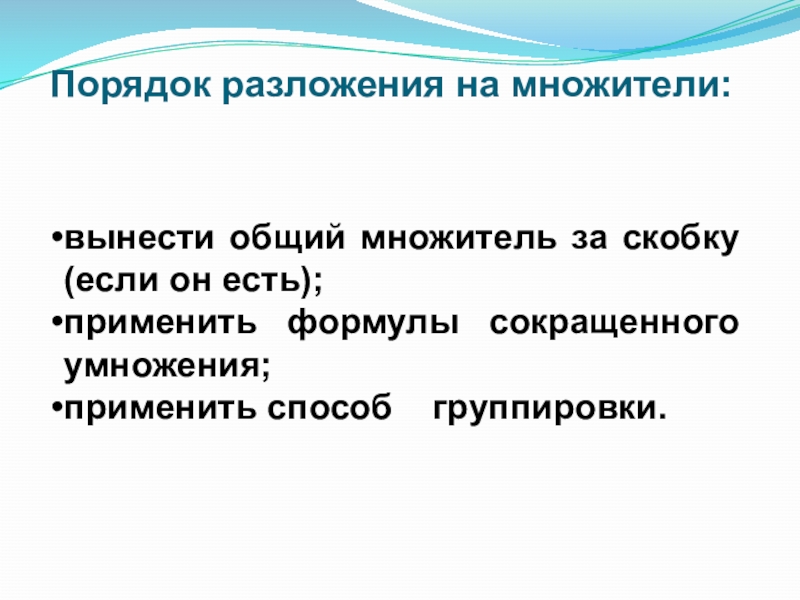 Порядок разложения на множители:

•вынести общий множитель за скобку (если он есть);
•применить формулы сокращенного умножения;
•применить способ группировки.